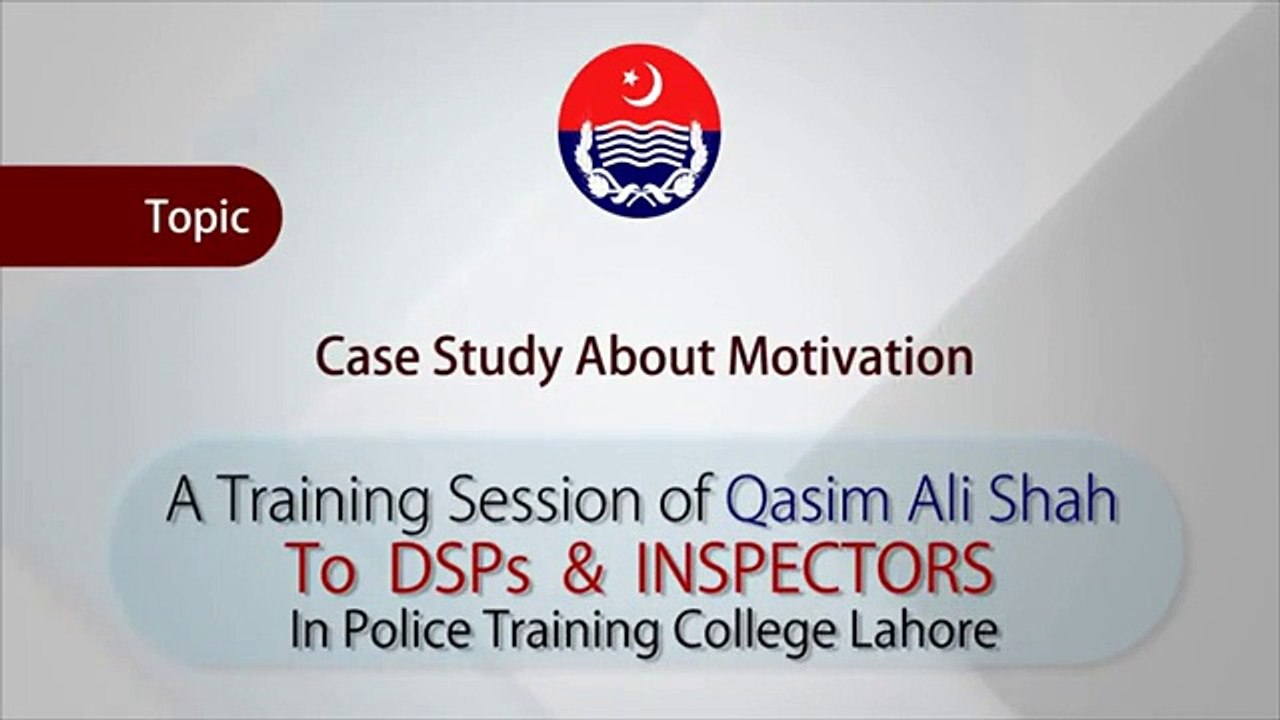 Topic

Case Study About Motivation

A Training Session of Qasim Ali Shah
To DSPs & INSPECTORS
In Police Training College Lahore